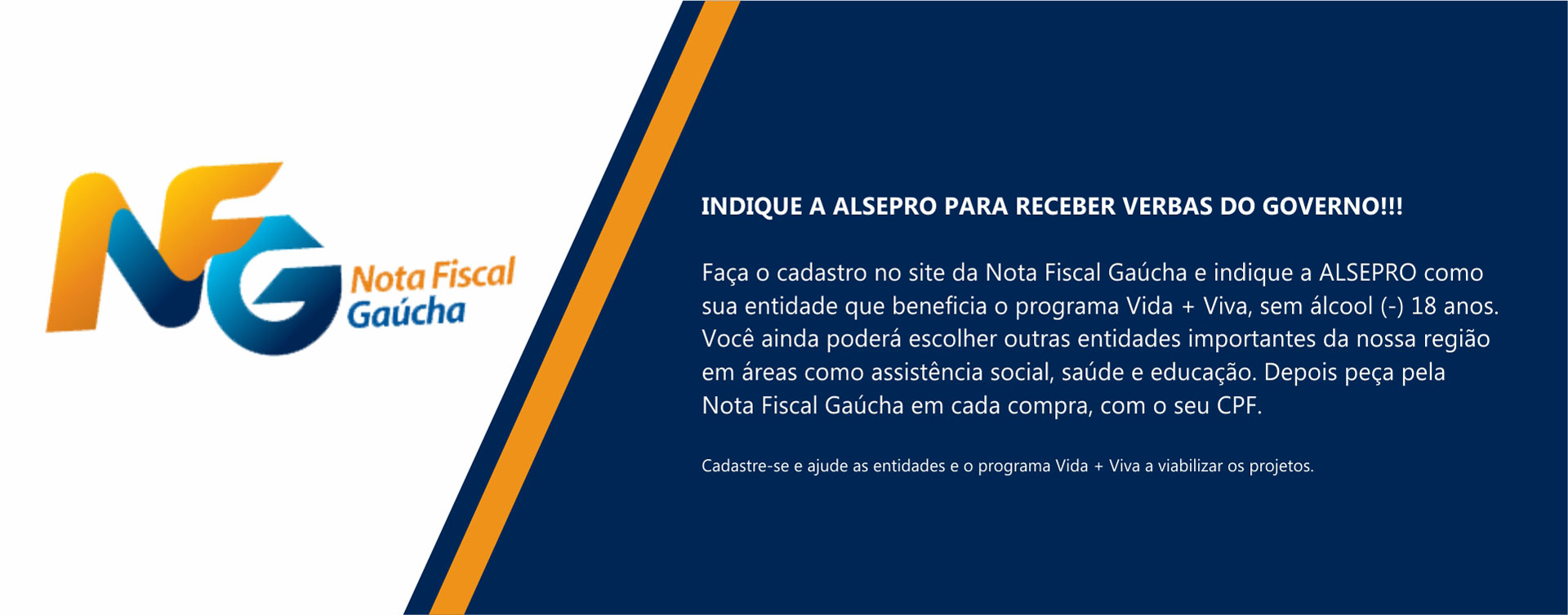 NFG Nota Fiscal Gaúcha

INDIQUE A ALSEPRO PARA RECEBER VERBAS DO GOVERNO!!!

Faça o cadastro no site da Nota Fiscal Gaúcha e indique a ALSEPRO como sua entidade que beneficia o programa Vida + Viva, sem álcool (-) 18 anos. Você ainda poderá escolher outras entidades importantes da nossa região em áreas como assistência social, saúde e educação. Depois peça pela Nota Fiscal Gaúcha em cada compra, com o seu CPF.

Cadastre-se e ajude as entidades e o programa Vida + Viva a viabilizar os projetos.